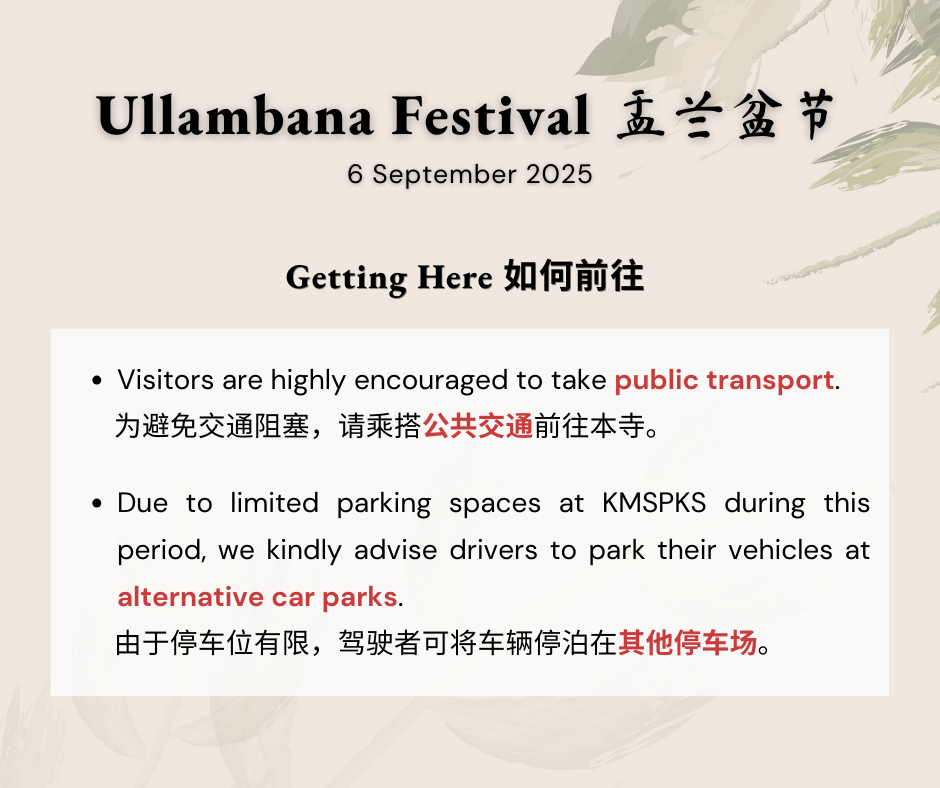 Ullambana Festival 盂兰盆节

6 September 2025

Getting Here 如何前往

• Visitors are highly encouraged to take public transport.
为避免交通阻塞，请乘搭公共交通前往本寺。

• Due to limited parking spaces at KMSPKS during this period, we kindly advise drivers to park their vehicles at alternative car parks.
由于停车位有限，驾驶者可将车辆停泊在其他停车场。